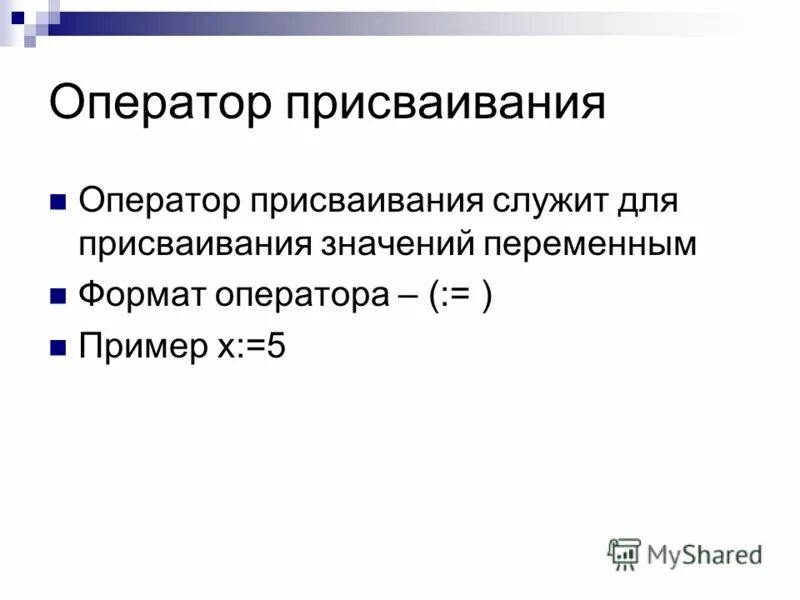 Оператор присваивания

Оператор присваивания служит для присваивания значений переменным

Формат оператора – (:= )

Пример x:=5

MyShared